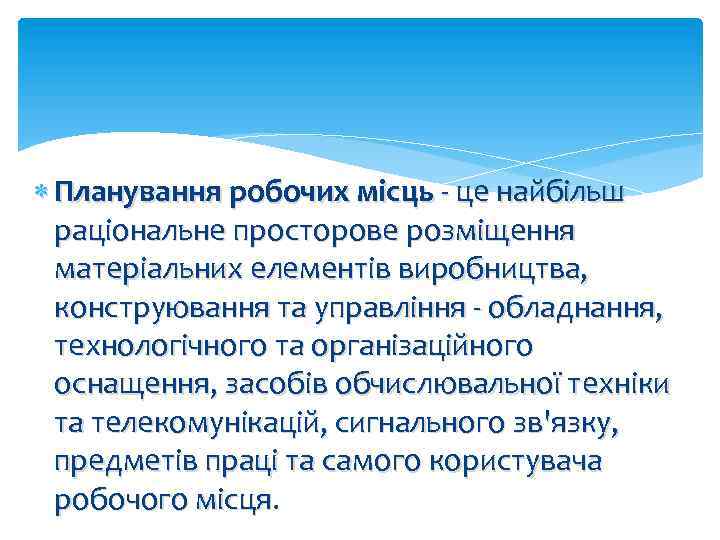 Планування робочих місць - це найбільш раціональне просторове розміщення матеріальних елементів виробництва, конструювання та управління - обладнання, технологічного та організаційного оснащення, засобів обчислювальної техніки та телекомунікацій, сигнального зв'язку, предметів праці та самого користувача робочого місця.